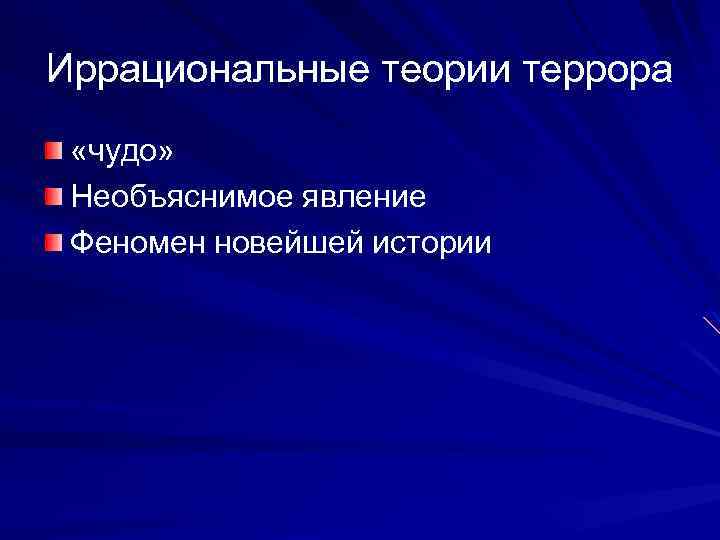 Иррациональные теории террора

«чудо»

Необъяснимое явление

Феномен новейшей истории